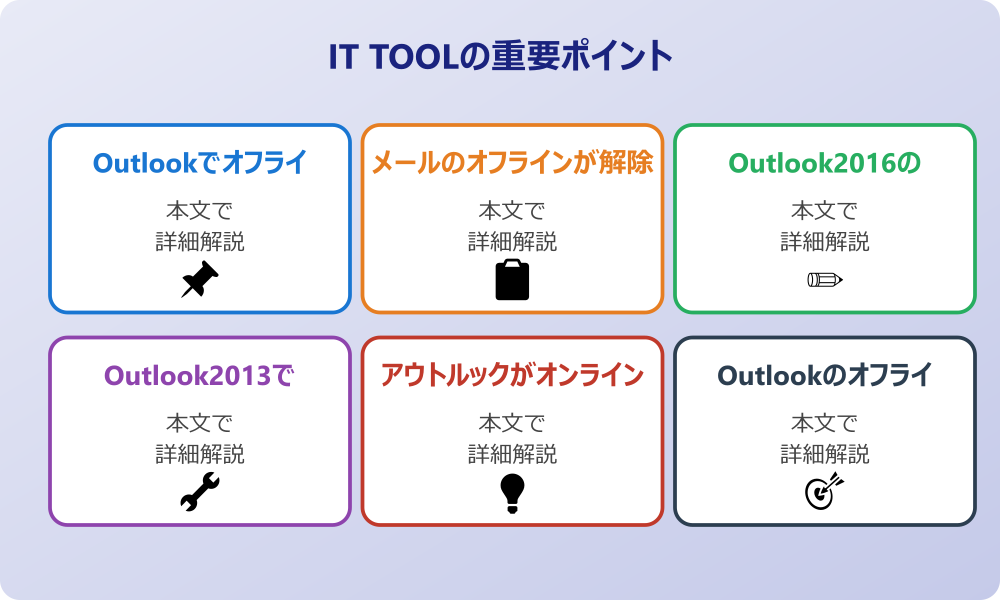 IT TOOLの重要ポイント

Outlookでオフライ

本文で
詳細解説

メールのオフラインが解除

本文で
詳細解説

Outlook2016の

本文で
詳細解説

Outlook2013で

本文で
詳細解説

アウトルックがオンライン

本文で
詳細解説

Outlookのオフライ

本文で
詳細解説